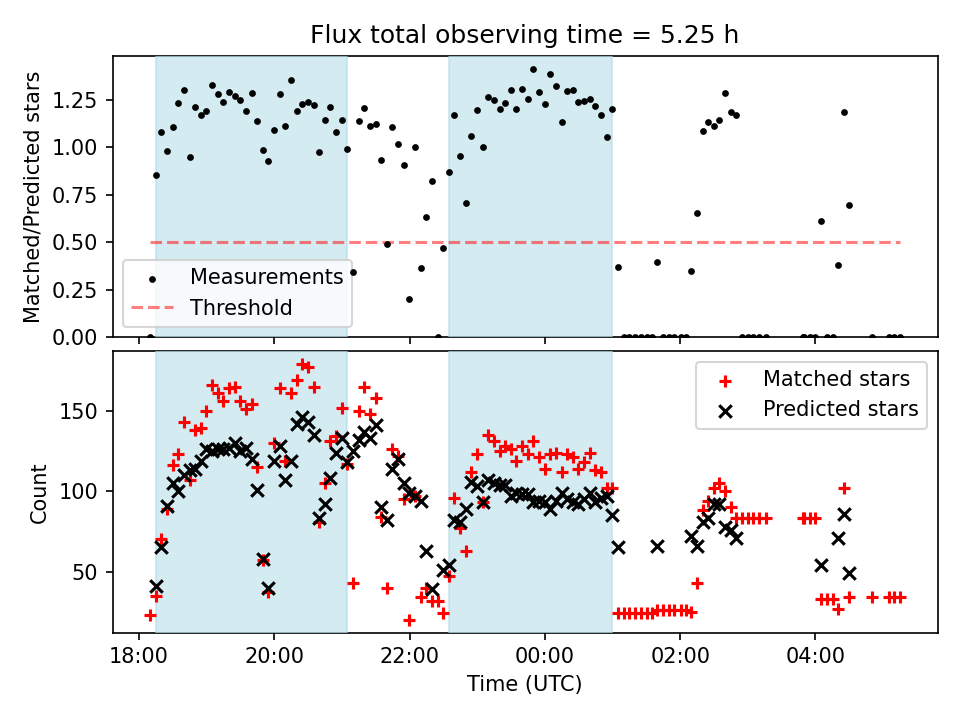 Flux total observing time = 5.25 h

Matched/Predicted stars

1.25
1.00
0.75
0.50
0.25
0.00

Measurements
Threshold

Count

150
100
50

Matched stars
Predicted stars

18:00
20:00
22:00
00:00
02:00
04:00

Time (UTC)